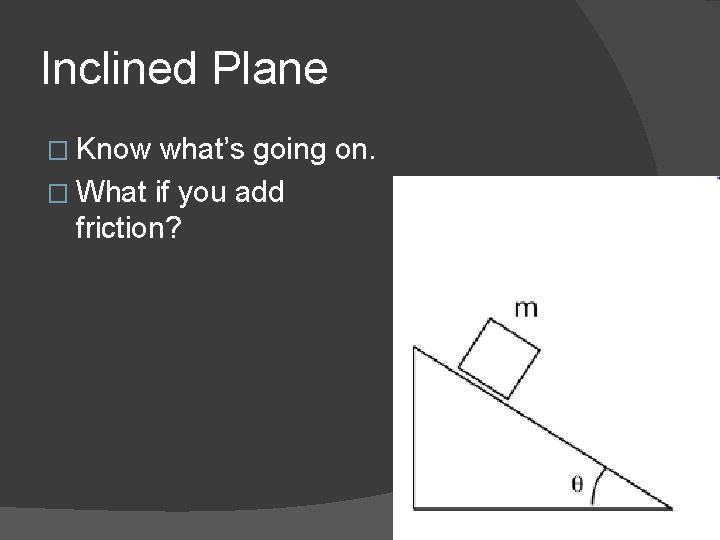 Inclined Plane

□ Know what's going on.

□ What if you add friction?

m

$\theta$